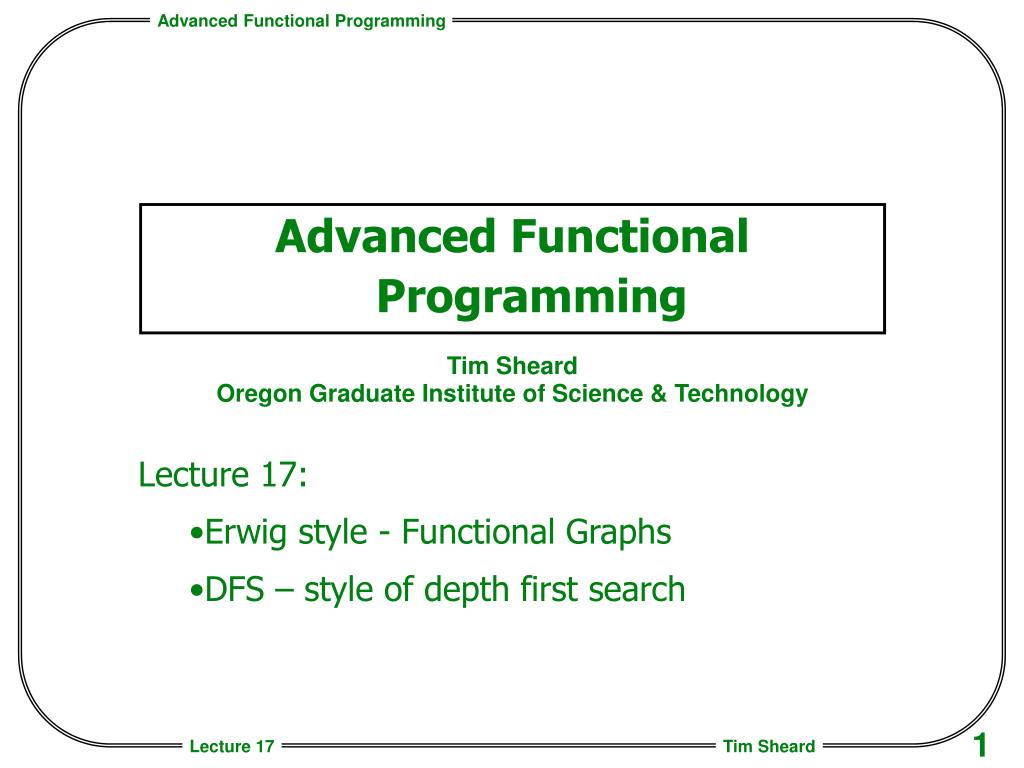 Advanced Functional Programming

Advanced Functional Programming

Tim Sheard
Oregon Graduate Institute of Science & Technology

Lecture 17:
•Erwig style - Functional Graphs
•DFS – style of depth first search

Lecture 17
Tim Sheard
1